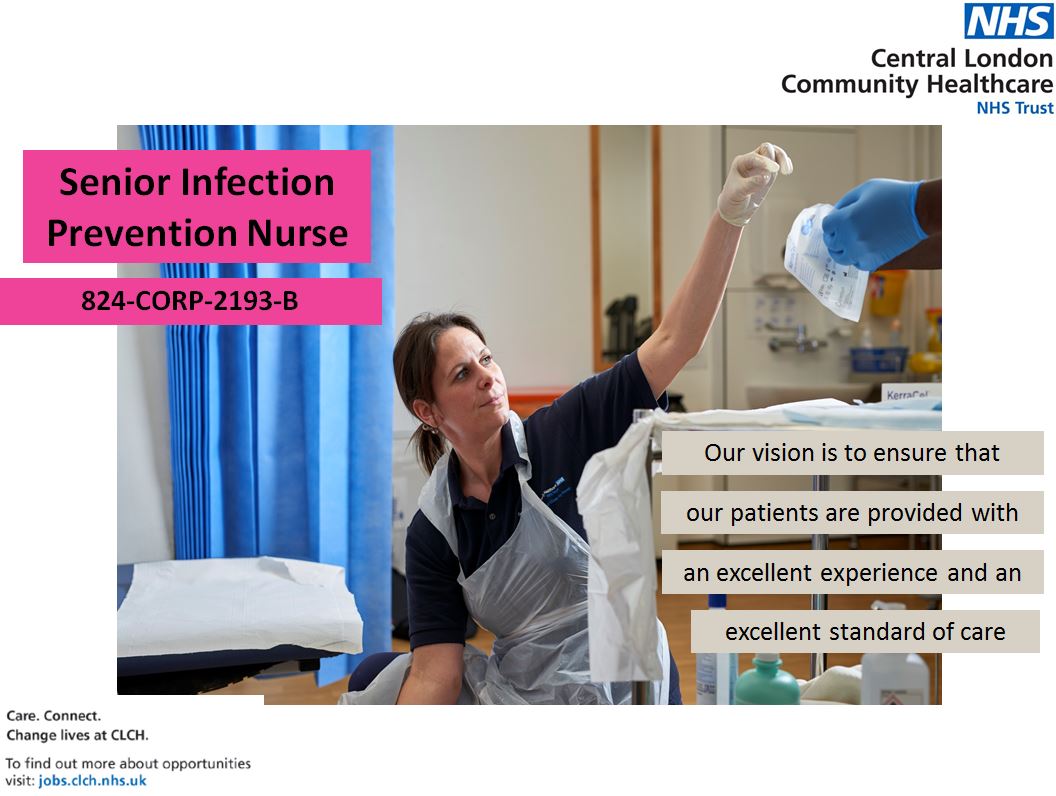 NHS
Central London Community Healthcare
NHS Trust

Senior Infection Prevention Nurse

824-CORP-2193-B

KerraCel

Our vision is to ensure that our patients are provided with an excellent experience and an excellent standard of care

Care. Connect.
Change lives at CLCH.

To find out more about opportunities visit: jobs.clch.nhs.uk